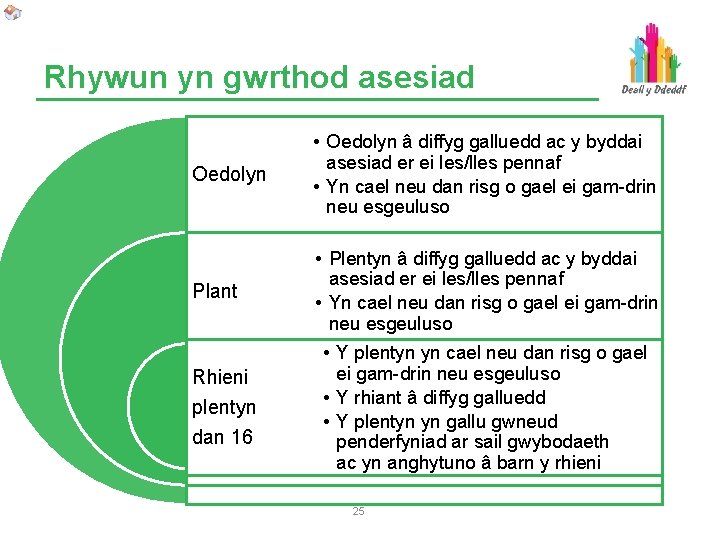 Rhywun yn gwrthod asesiad

Deall y Ddeddf

Oedolyn

• Oedolyn â diffyg galluedd ac y byddai asesiad er ei les/lles pennaf
• Yn cael neu dan risg o gael ei gam-drin neu esgeuluso

Plant

• Plentyn â diffyg galluedd ac y byddai asesiad er ei les/lles pennaf
• Yn cael neu dan risg o gael ei gam-drin neu esgeuluso

Rhieni plentyn dan 16

• Y plentyn yn cael neu dan risg o gael ei gam-drin neu esgeuluso
• Y rhiant â diffyg galluedd
• Y plentyn yn gallu gwneud penderfyniad ar sail gwybodaeth ac yn anghytuno â barn y rhieni

25